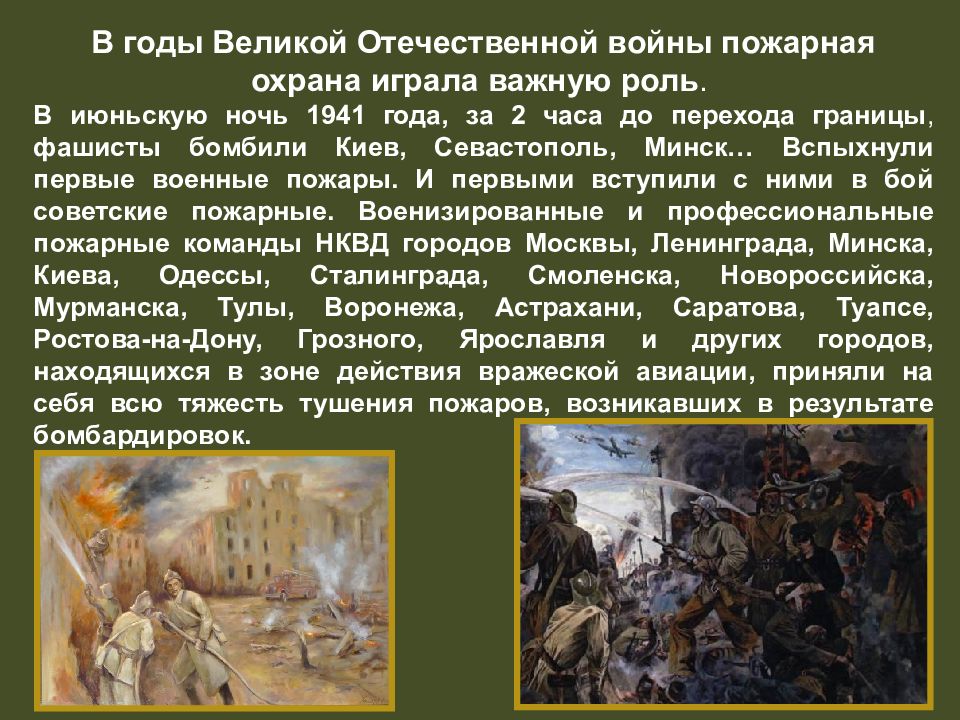 В годы Великой Отечественной войны пожарная охрана играла важную роль.

В июньскую ночь 1941 года, за 2 часа до перехода границы, фашисты бомбили Киев, Севастополь, Минск… Вспыхнули первые военные пожары. И первыми вступили с ними в бой советские пожарные. Военизированные и профессиональные пожарные команды НКВД городов Москвы, Ленинграда, Минска, Киева, Одессы, Сталинграда, Смоленска, Новороссийска, Мурманска, Тулы, Воронежа, Астрахани, Саратова, Туапсе, Ростова-на-Дону, Грозного, Ярославля и других городов, находящихся в зоне действия вражеской авиации, приняли на себя всю тяжесть тушения пожаров, возникавших в результате бомбардировок.